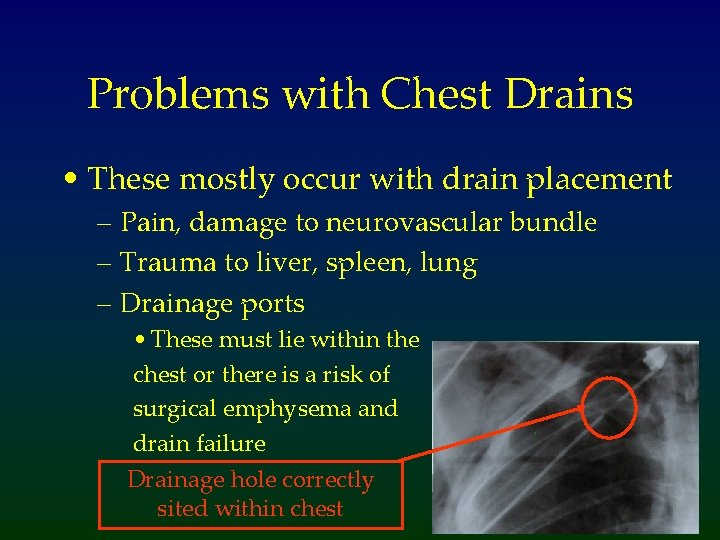 Problems with Chest Drains

• These mostly occur with drain placement

– Pain, damage to neurovascular bundle

– Trauma to liver, spleen, lung

– Drainage ports

• These must lie within the chest or there is a risk of surgical emphysema and drain failure

Drainage hole correctly sited within chest